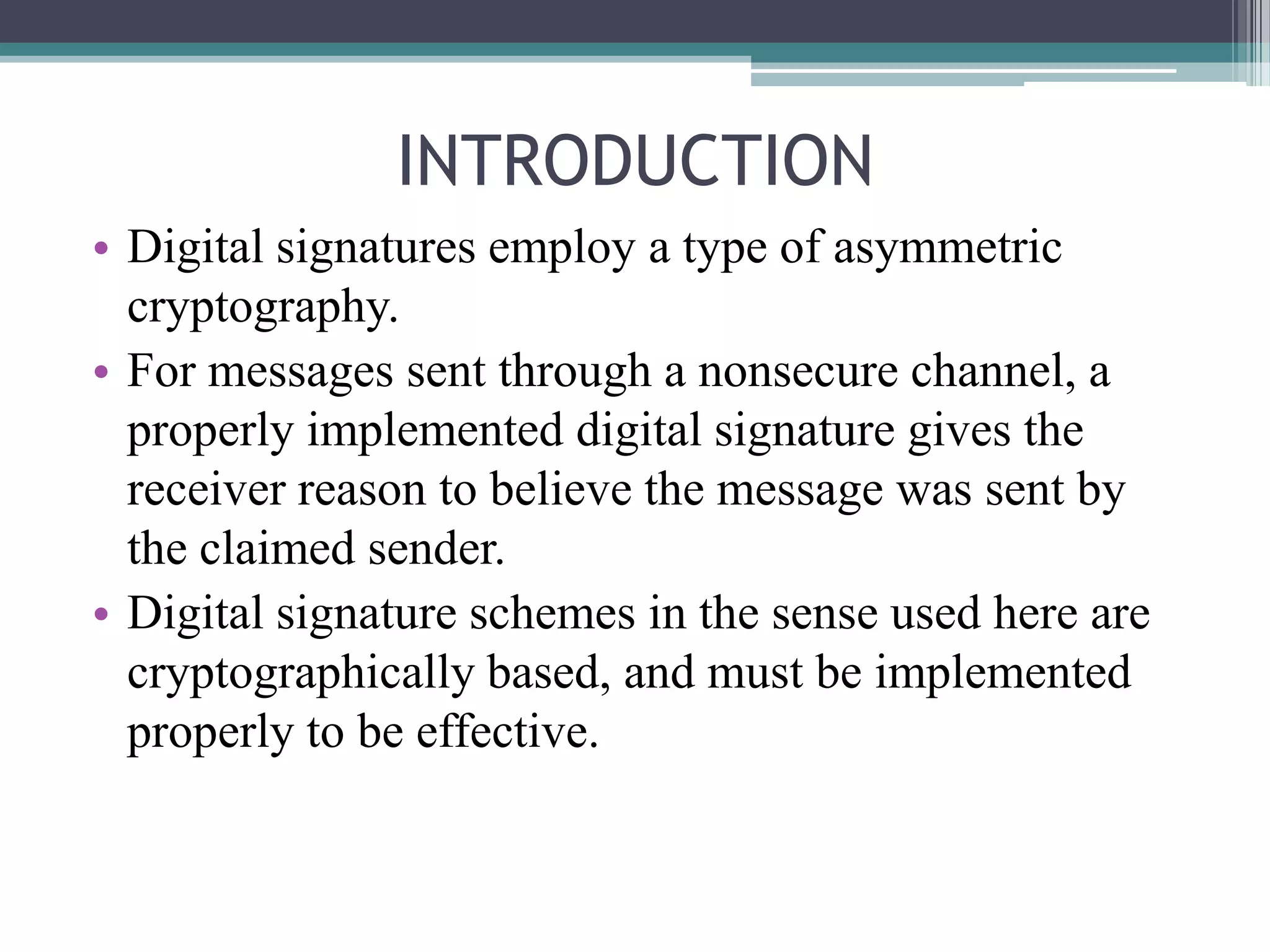 INTRODUCTION

• Digital signatures employ a type of asymmetric cryptography.

• For messages sent through a nonsecure channel, a properly implemented digital signature gives the receiver reason to believe the message was sent by the claimed sender.

• Digital signature schemes in the sense used here are cryptographically based, and must be implemented properly to be effective.